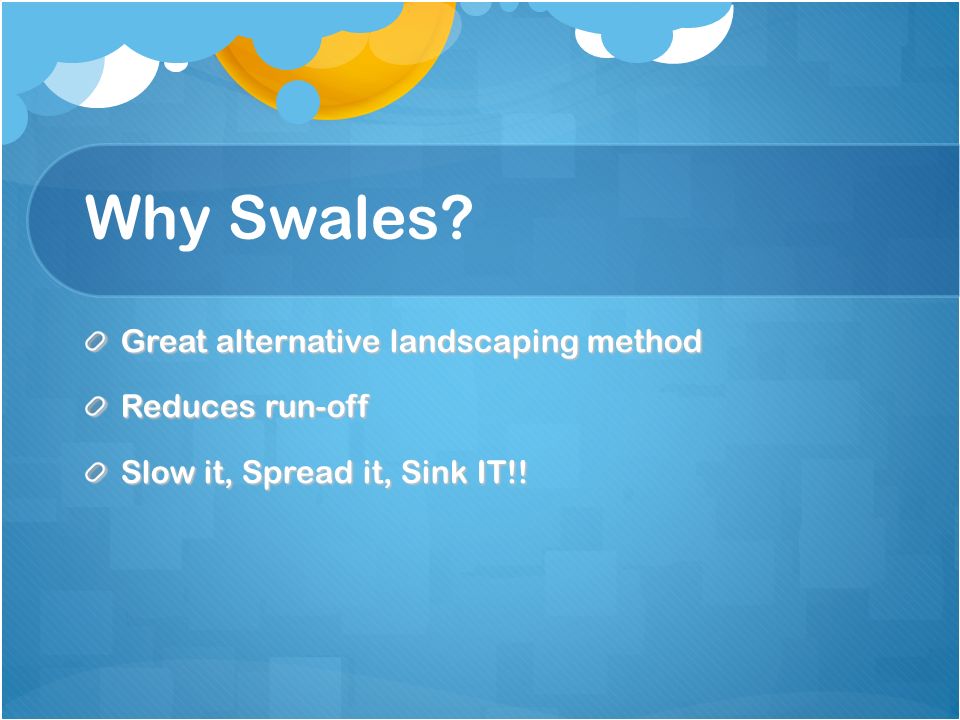 Why Swales?

Great alternative landscaping method

Reduces run-off

Slow it, Spread it, Sink IT!!